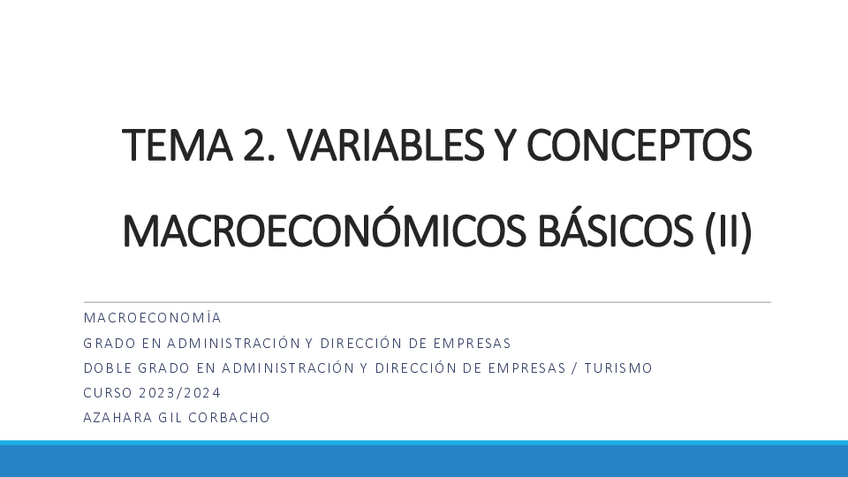 TEMA 2. VARIABLES Y CONCEPTOS MACROECONÓMICOS BÁSICOS (II)

MACROECONOMÍA
GRADO EN ADMINISTRACIÓN Y DIRECCIÓN DE EMPRESAS
DOBLE GRADO EN ADMINISTRACIÓN Y DIRECCIÓN DE EMPRESAS / TURISMO
CURSO 2023/2024
AZAHARA GIL CORBACHO